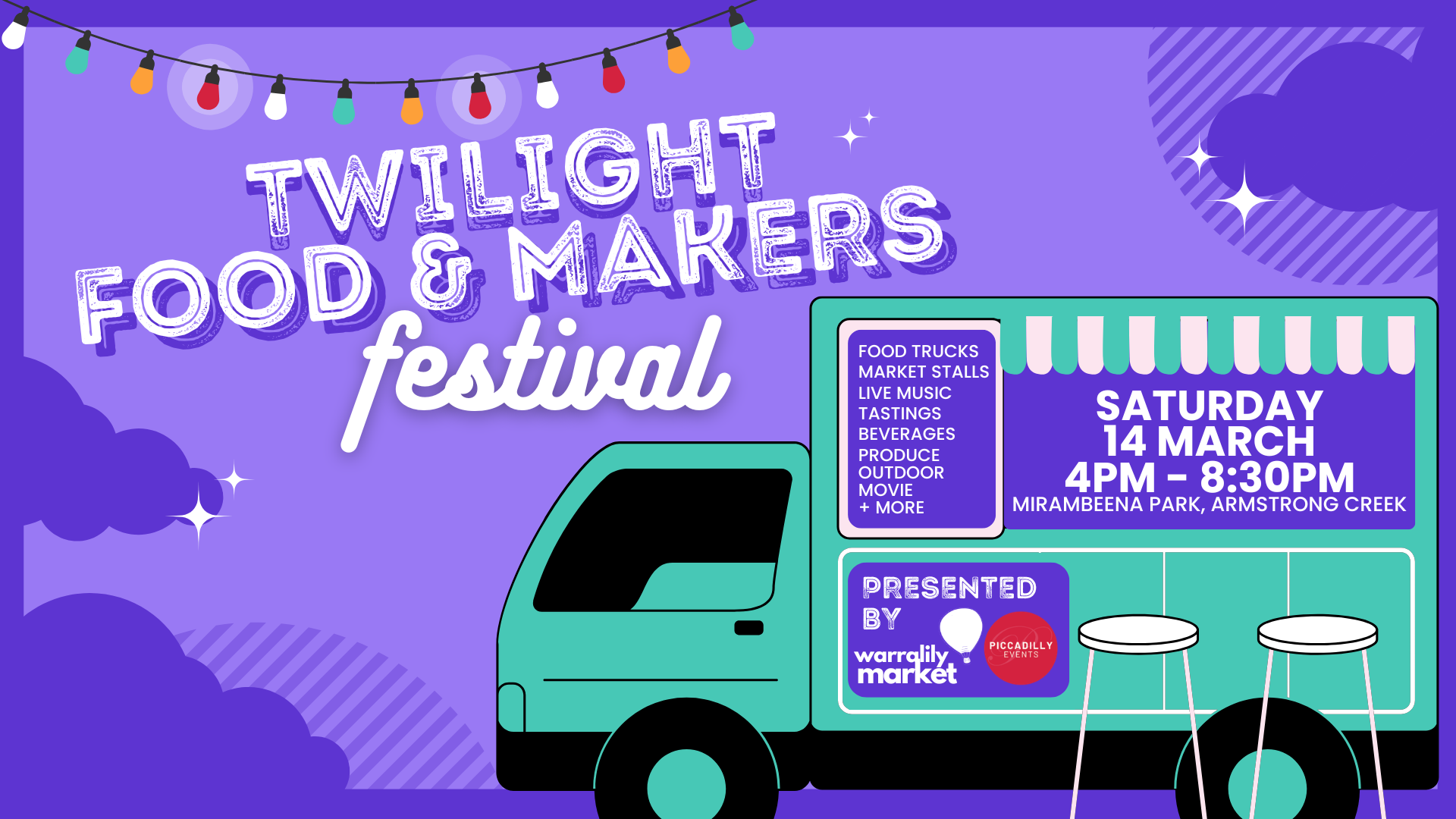 TWILIGHT
FOOD & MAKERS
festival

FOOD TRUCKS
MARKET STALLS
LIVE MUSIC
TASTINGS
BEVERAGES
PRODUCE
OUTDOOR MOVIE
+ MORE

SATURDAY
14 MARCH
4PM - 8:30PM
MIRAMBEENA PARK, ARMSTRONG CREEK

PRESENTED BY
warralily market
PICCADILLY EVENTS